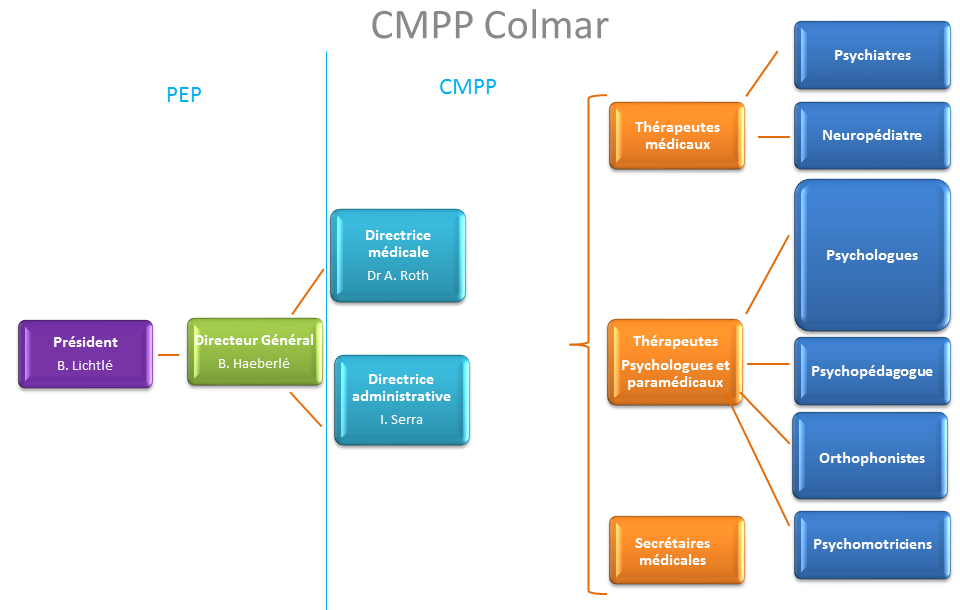 CMPP Colmar

PEP

CMPP

Président
B. Lichtlé

Directeur Général
B. Haeberlé

Directrice médicale
Dr A. Roth

Directrice administrative
I. Serra

Thérapeutes médicaux

Psychiatres

Neuropédiatre

Thérapeutes
Psychologues et paramédicaux

Psychologues

Psychopédagogue

Orthophonistes

Psychomotriciens

Secrétaires médicales